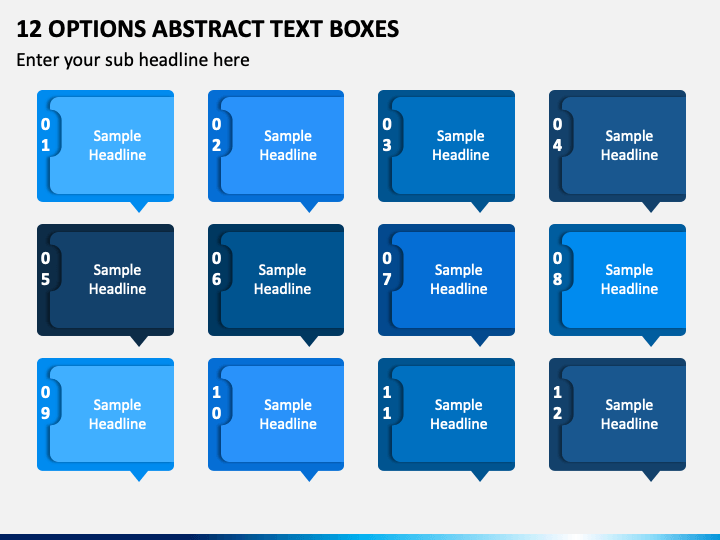 12 OPTIONS ABSTRACT TEXT BOXES

Enter your sub headline here

01 Sample Headline

02 Sample Headline

03 Sample Headline

04 Sample Headline

05 Sample Headline

06 Sample Headline

07 Sample Headline

08 Sample Headline

09 Sample Headline

10 Sample Headline

11 Sample Headline

12 Sample Headline